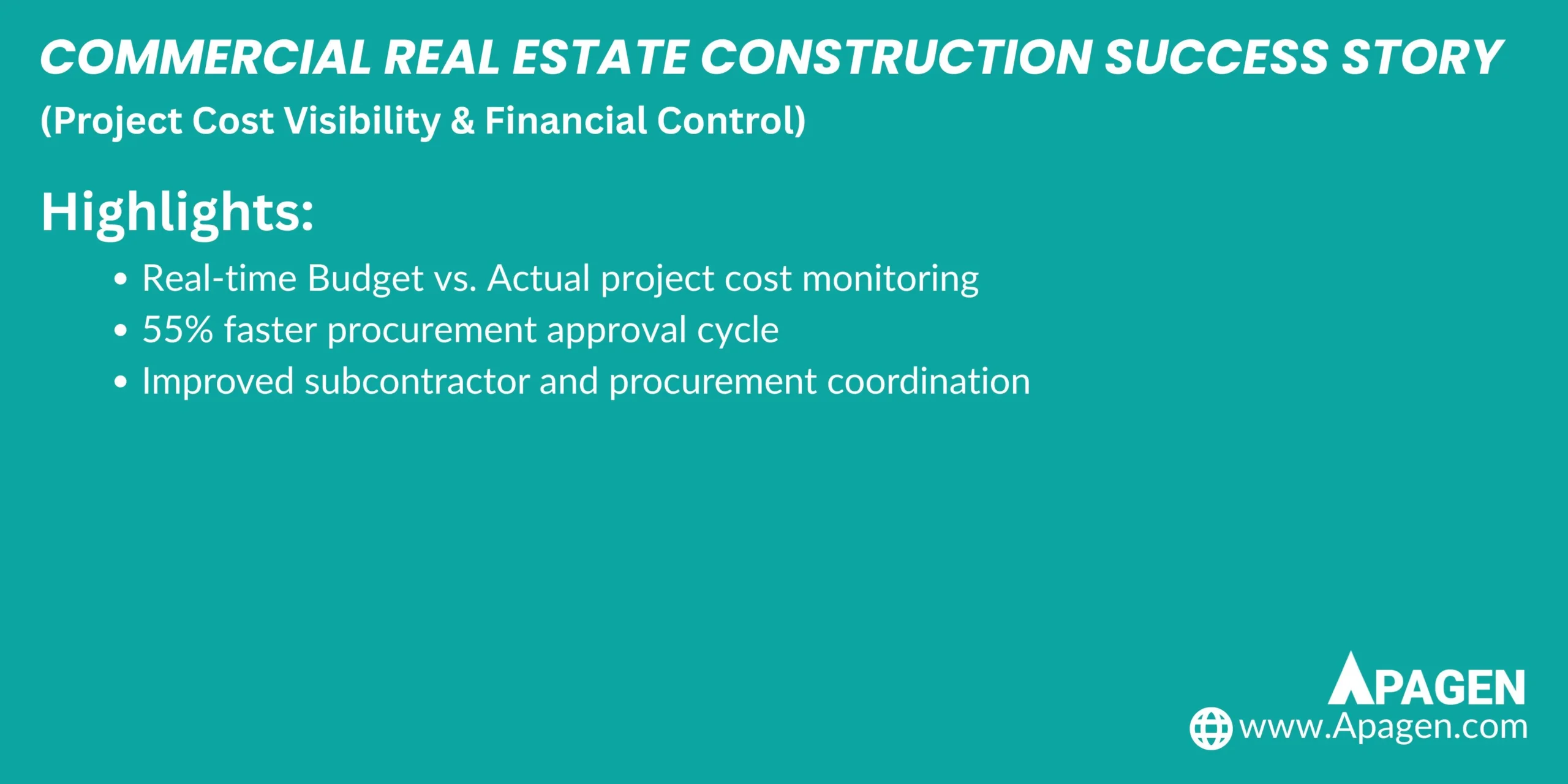 COMMERCIAL REAL ESTATE CONSTRUCTION SUCCESS STORY

(Project Cost Visibility & Financial Control)

Highlights:

• Real-time Budget vs. Actual project cost monitoring
• 55% faster procurement approval cycle
• Improved subcontractor and procurement coordination

APAGEN

www.Apagen.com